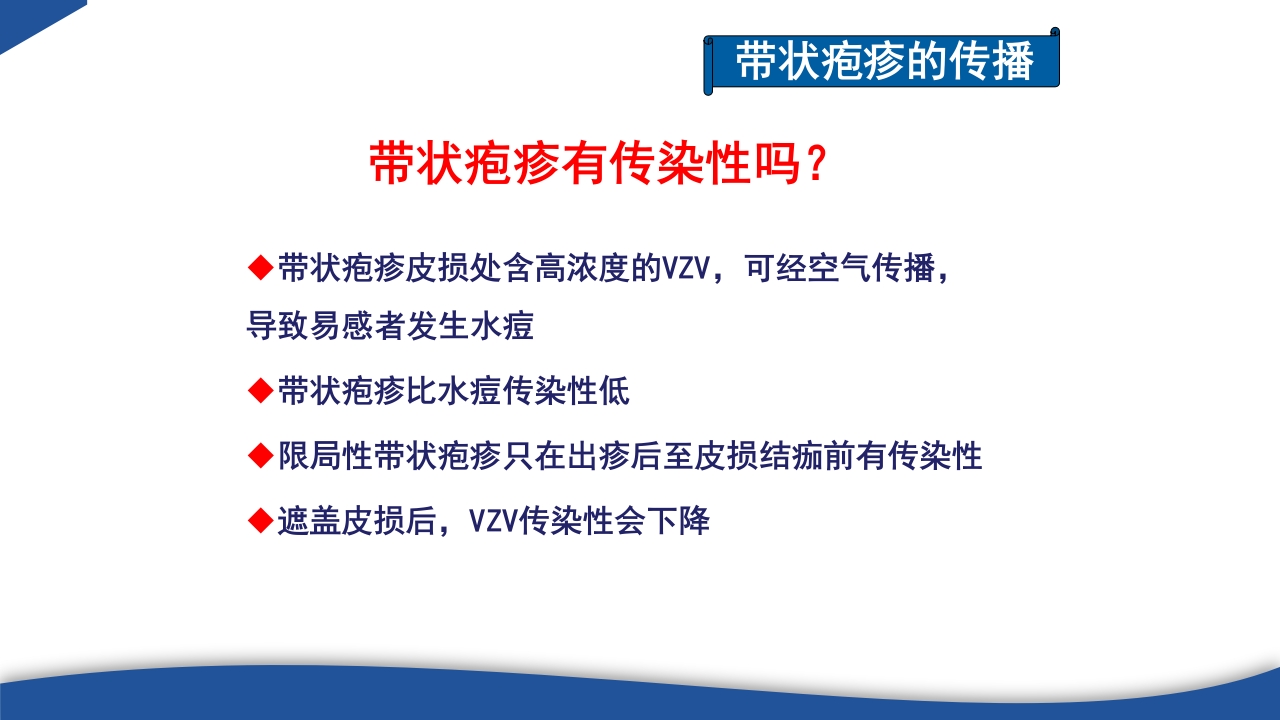 带状疱疹的传播

带状疱疹有传染性吗？

◆带状疱疹皮损处含高浓度的VZV，可经空气传播，导致易感者发生水痘

◆带状疱疹比水痘传染性低

◆限局性带状疱疹只在出疹后至皮损结痂前有传染性

◆遮盖皮损后，VZV传染性会下降